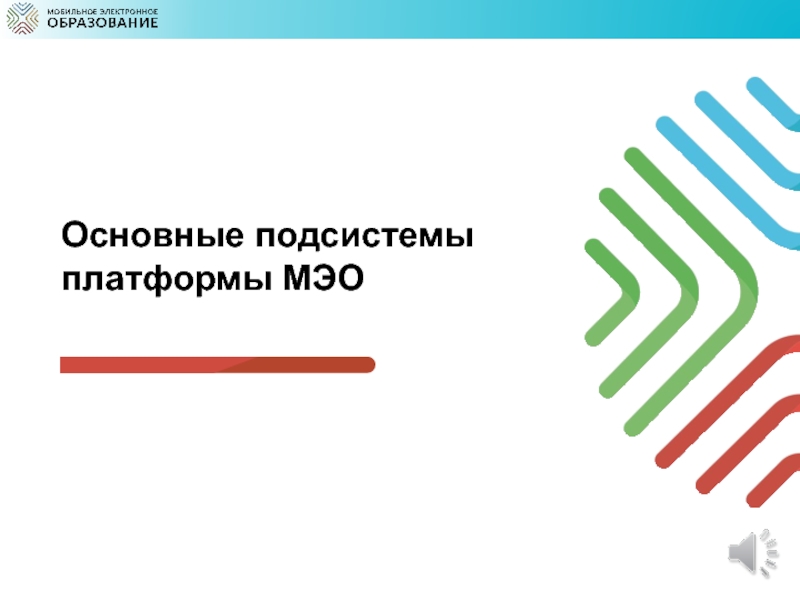 МОБИЛЬНОЕ ЭЛЕКТРОННОЕ
ОБРАЗОВАНИЕ

Основные подсистемы платформы МЭО